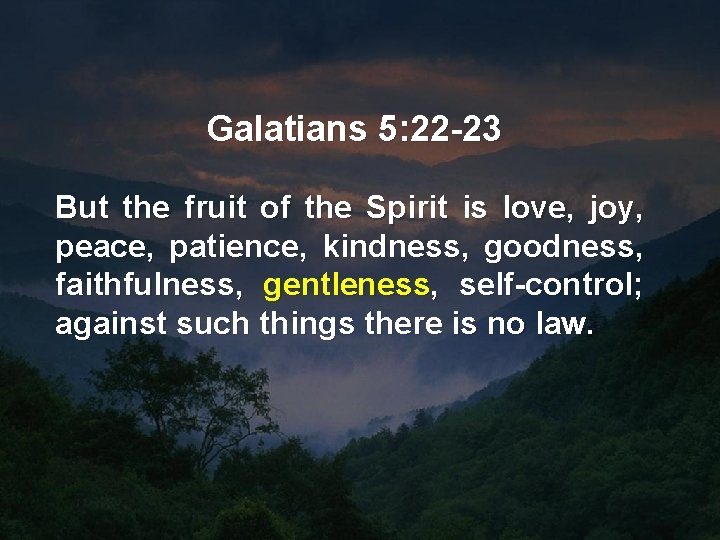 Galatians 5:22-23

But the fruit of the Spirit is love, joy, peace, patience, kindness, goodness, faithfulness, gentleness, self-control; against such things there is no law.